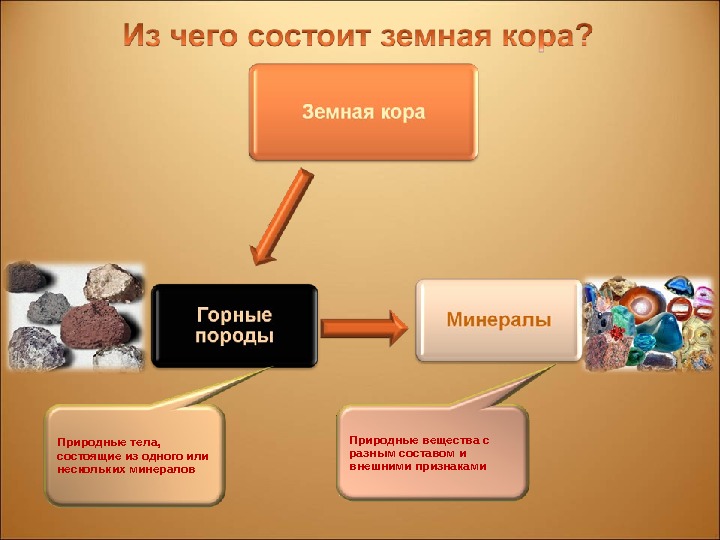 Из чего состоит земная кора?

Земная кора

Горные породы

Минералы

Природные тела, состоящие из одного или нескольких минералов

Природные вещества с разным составом и внешними признаками